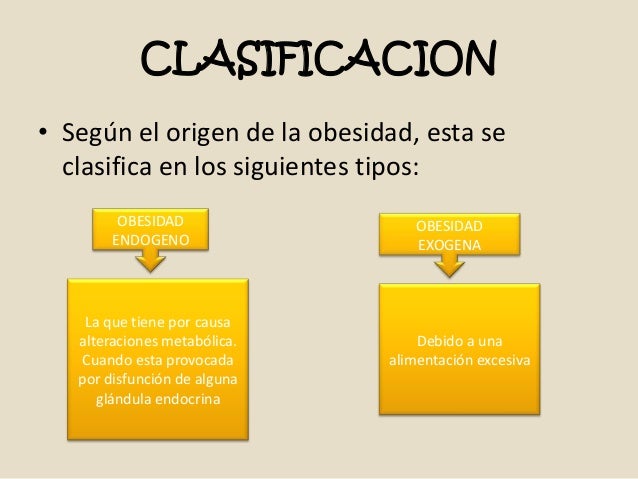 CLASIFICACION

• Según el origen de la obesidad, esta se clasifica en los siguientes tipos:

OBESIDAD ENDOGENO

La que tiene por causa alteraciones metabólica. Cuando esta provocada por disfunción de alguna glándula endocrina

OBESIDAD EXOGENA

Debido a una alimentación excesiva